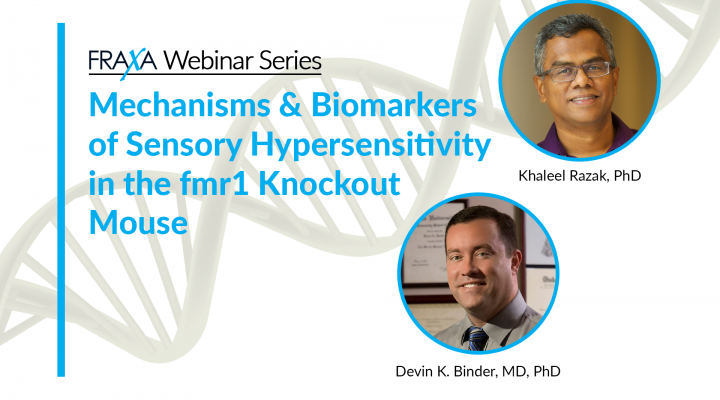 FRAXA Webinar Series

Mechanisms & Biomarkers of Sensory Hypersensitivity in the fmr1 Knockout Mouse

Khaleel Razak, PhD

Devin K. Binder, MD, PhD